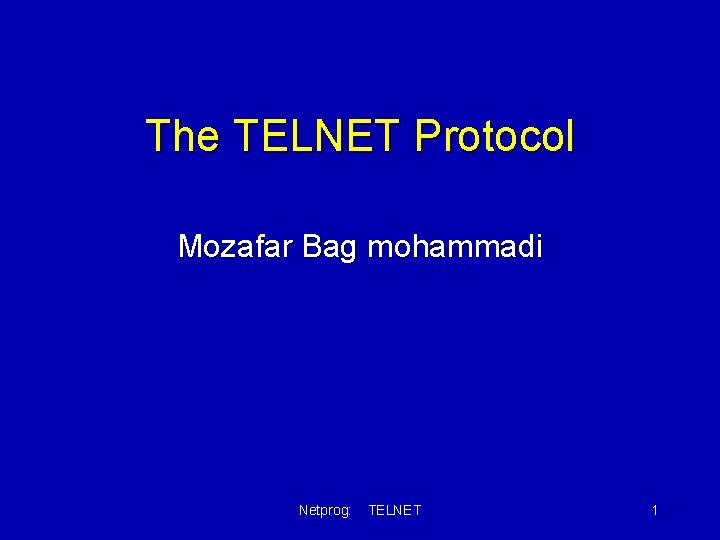 The TELNET Protocol

Mozafar Bag mohammadi

Netprog: TELNET

1